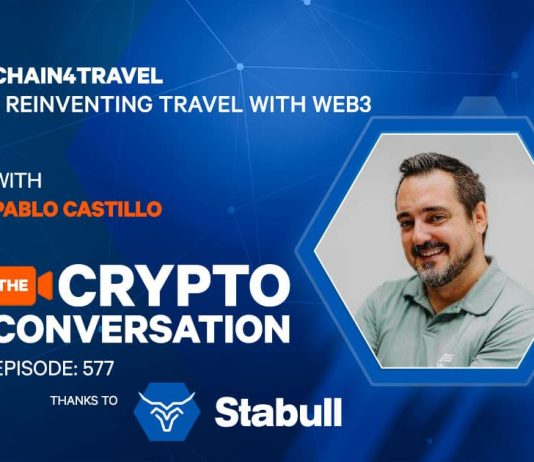 CHAIN4TRAVEL
REINVENTING TRAVEL WITH WEB3

WITH
PABLO CASTILLO

THE CRYPTO CONVERSATION

EPISODE: 577

THANKS TO Stabull